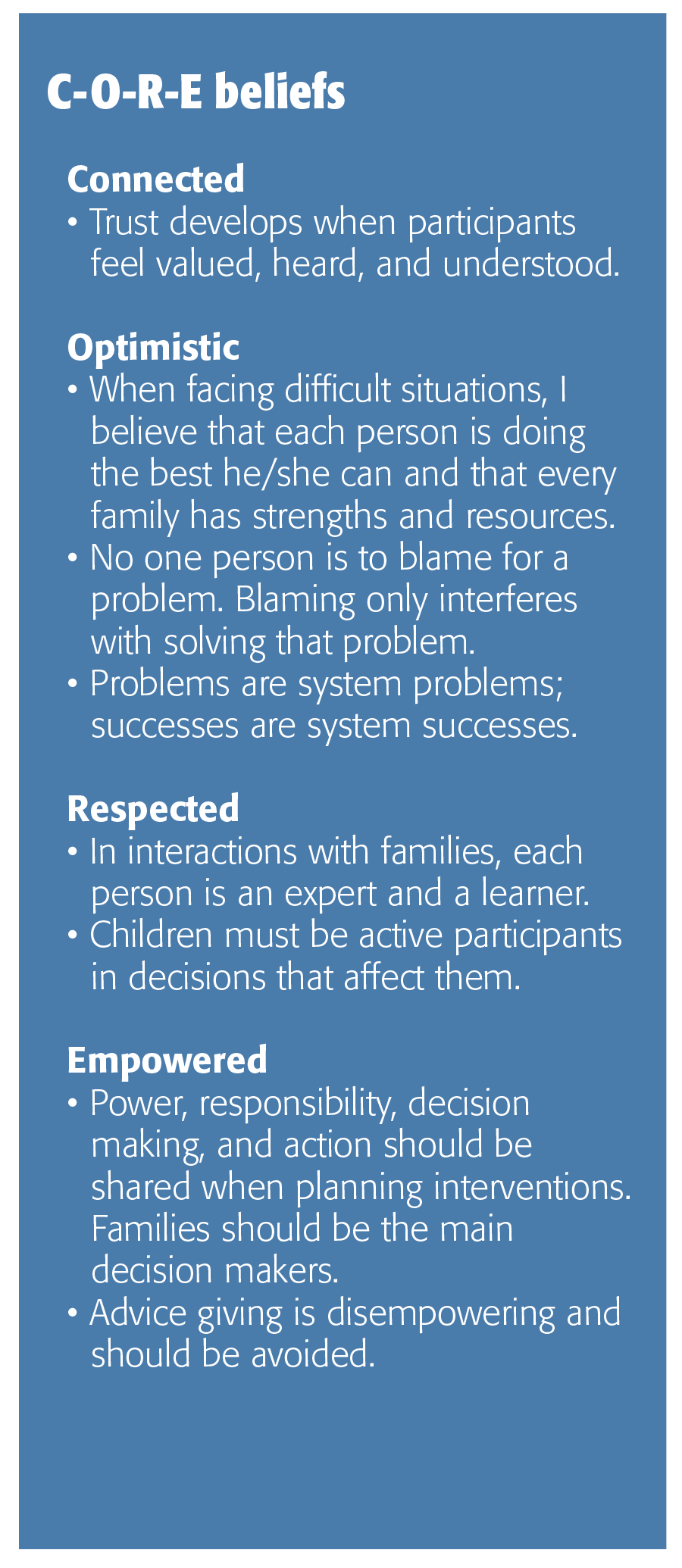 C-O-R-E beliefs

Connected
• Trust develops when participants feel valued, heard, and understood.

Optimistic
• When facing difficult situations, I believe that each person is doing the best he/she can and that every family has strengths and resources.
• No one person is to blame for a problem. Blaming only interferes with solving that problem.
• Problems are system problems; successes are system successes.

Respected
• In interactions with families, each person is an expert and a learner.
• Children must be active participants in decisions that affect them.

Empowered
• Power, responsibility, decision making, and action should be shared when planning interventions. Families should be the main decision makers.
• Advice giving is disempowering and should be avoided.